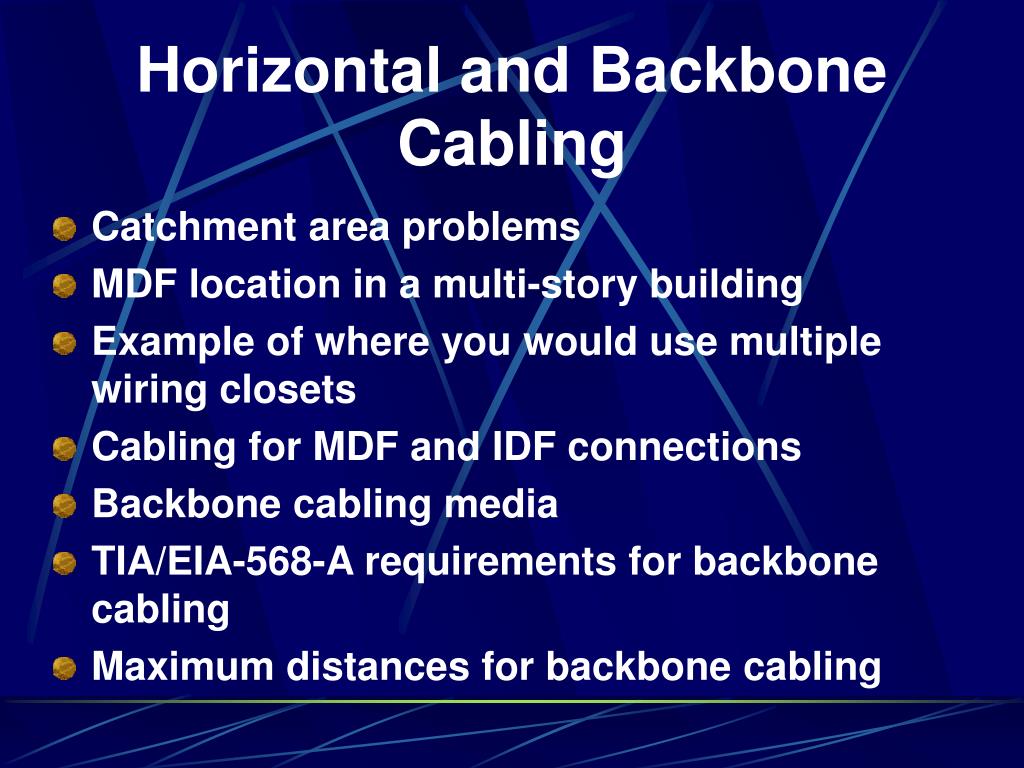 Horizontal and Backbone Cabling

Catchment area problems
MDF location in a multi-story building
Example of where you would use multiple wiring closets
Cabling for MDF and IDF connections
Backbone cabling media
TIA/EIA-568-A requirements for backbone cabling
Maximum distances for backbone cabling